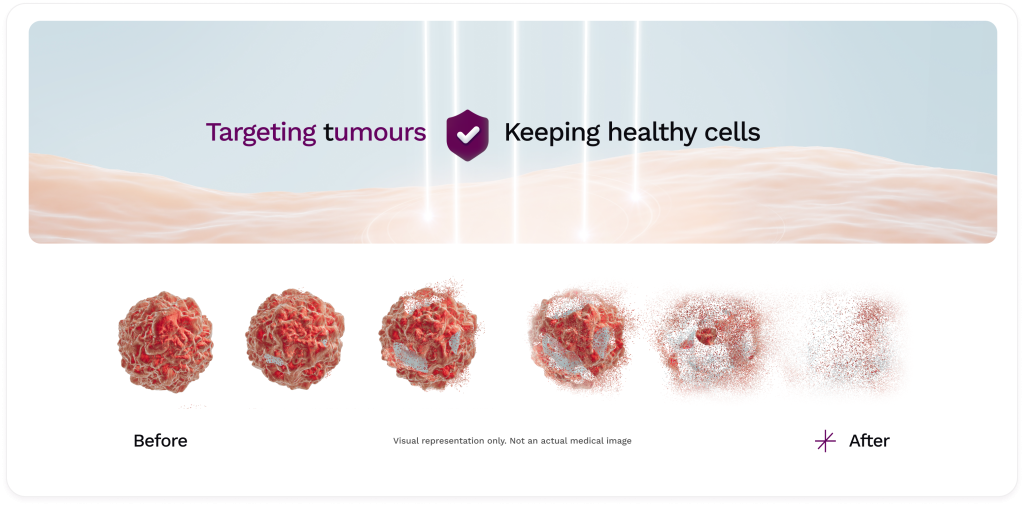 Targeting tumours Keeping healthy cells

Before

Visual representation only. Not an actual medical image

After